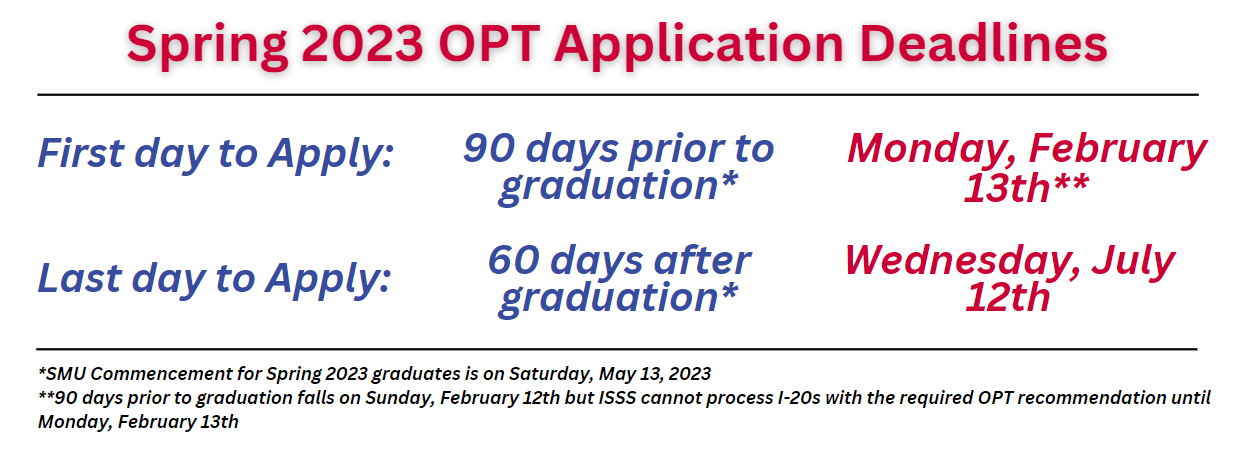 Spring 2023 OPT Application Deadlines

| First day to Apply: | 90 days prior to graduation* | Monday, February 13th** |
|---|---|---|
| Last day to Apply: | 60 days after graduation* | Wednesday, July 12th |

*SMU Commencement for Spring 2023 graduates is on Saturday, May 13, 2023
**90 days prior to graduation falls on Sunday, February 12th but ISSS cannot process I-20s with the required OPT recommendation until Monday, February 13th